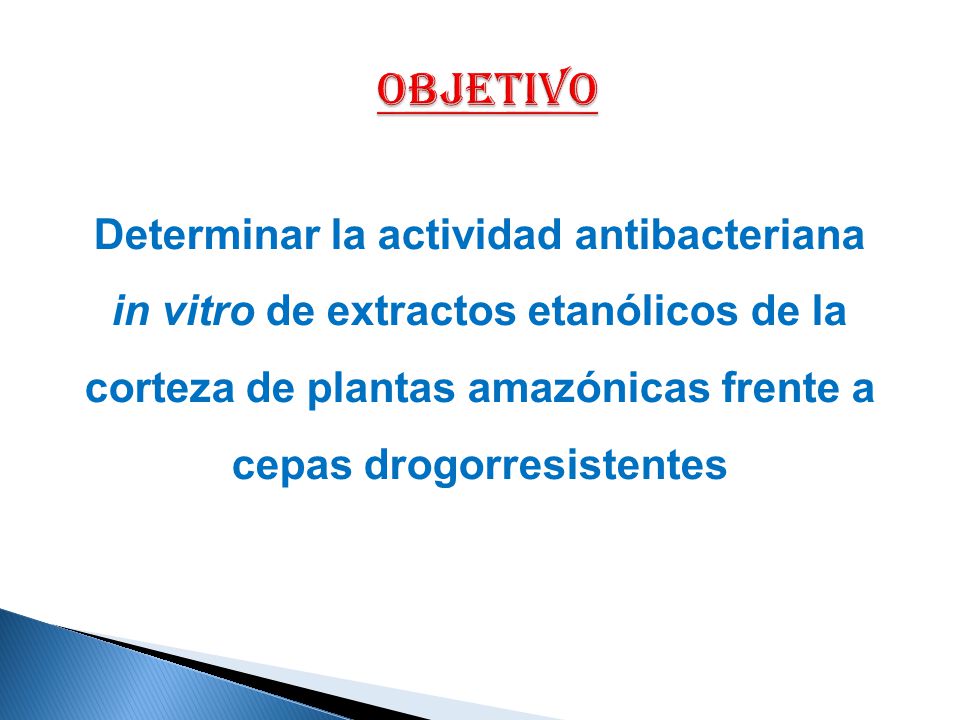 OBJETIVO

Determinar la actividad antibacteriana in vitro de extractos etanólicos de la corteza de plantas amazónicas frente a cepas drogorresistentes